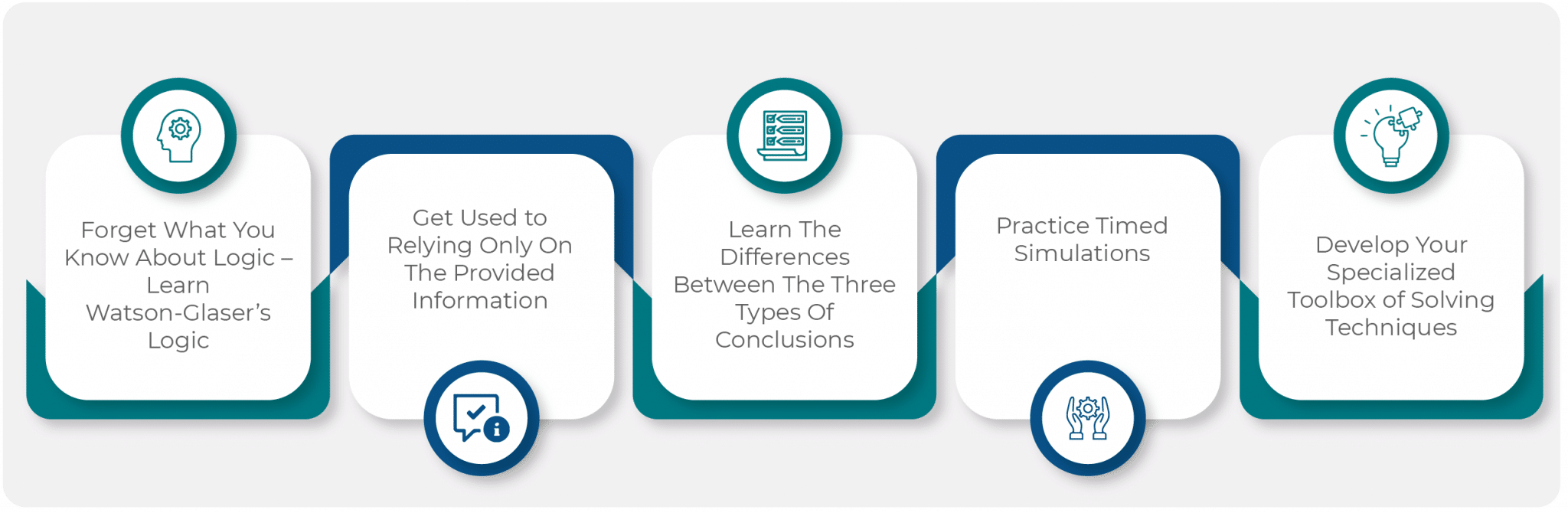 Forget What You Know About Logic – Learn Watson-Glaser's Logic

Get Used to Relying Only On The Provided Information

Learn The Differences Between The Three Types Of Conclusions

Practice Timed Simulations

Develop Your Specialized Toolbox of Solving Techniques